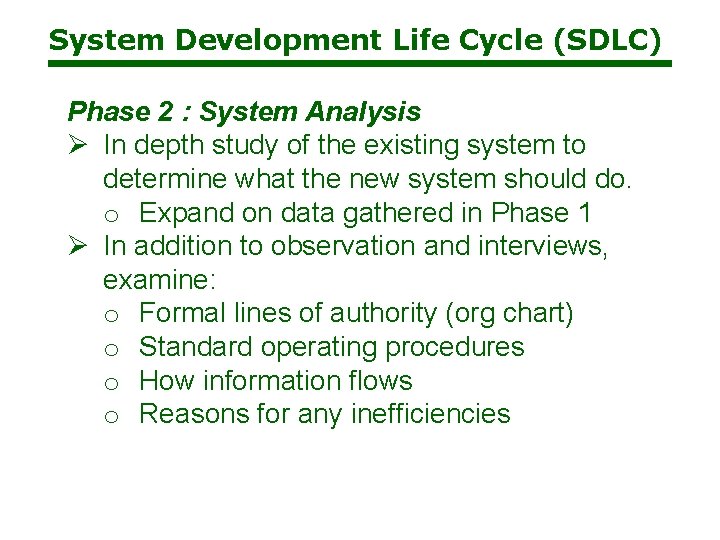 System Development Life Cycle (SDLC)

Phase 2 : System Analysis

➢ In depth study of the existing system to determine what the new system should do.
  o Expand on data gathered in Phase 1
➢ In addition to observation and interviews, examine:
  o Formal lines of authority (org chart)
  o Standard operating procedures
  o How information flows
  o Reasons for any inefficiencies